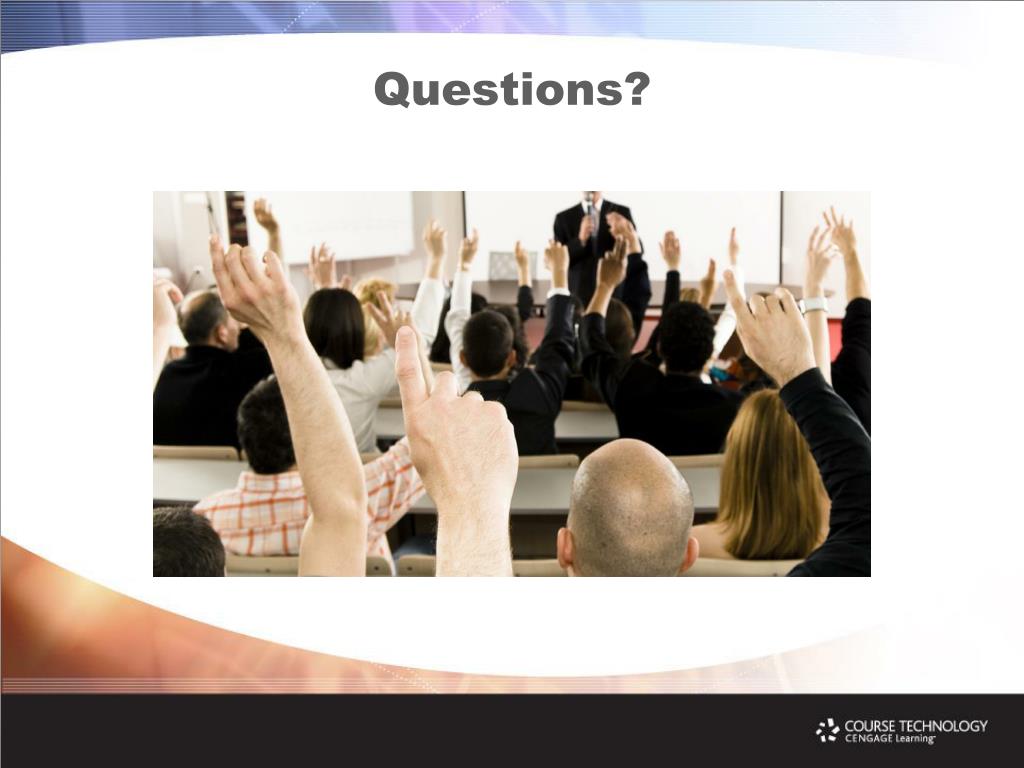 Questions?

COURSE TECHNOLOGY
CENGAGE Learning